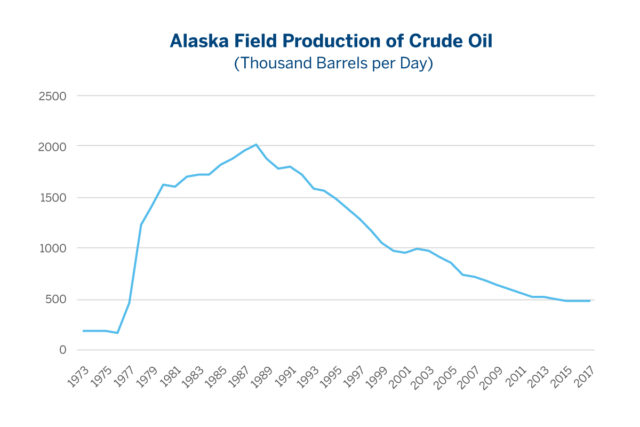 Alaska Field Production of Crude Oil
(Thousand Barrels per Day)

2500
2000
1500
1000
500
0

1973
1975
1977
1979
1981
1983
1985
1987
1989
1991
1993
1995
1997
1999
2001
2003
2005
2007
2009
2011
2013
2015
2017